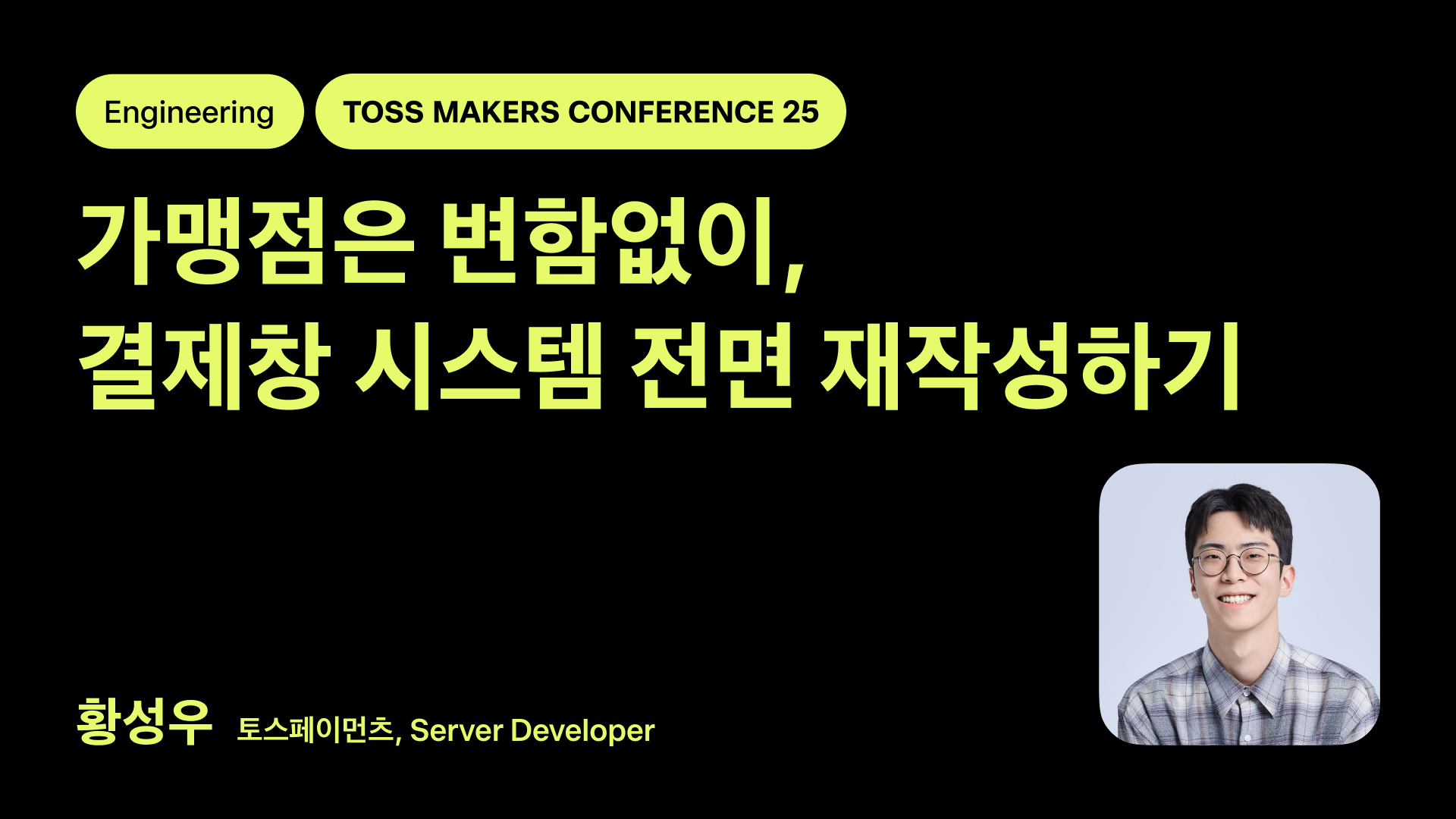 Engineering

TOSS MAKERS CONFERENCE 25

가맹점은 변함없이,
결제창 시스템 전면 재작성하기

황성우 토스페이먼츠, Server Developer